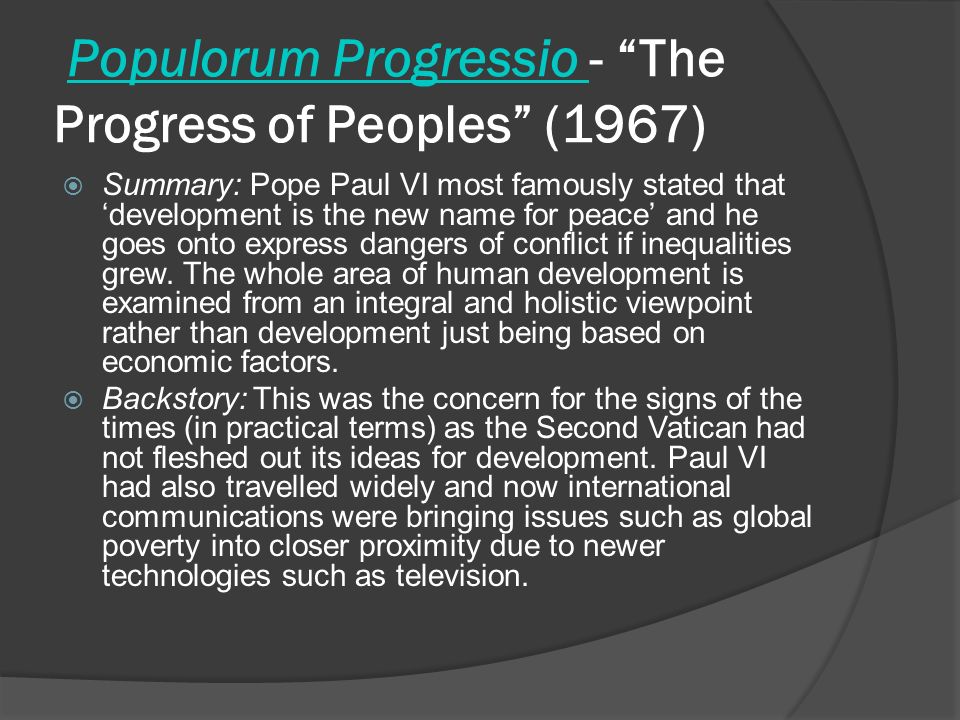 Populorum Progressio - “The Progress of Peoples” (1967)

Summary: Pope Paul VI most famously stated that ‘development is the new name for peace’ and he goes onto express dangers of conflict if inequalities grew. The whole area of human development is examined from an integral and holistic viewpoint rather than development just being based on economic factors.

Backstory: This was the concern for the signs of the times (in practical terms) as the Second Vatican had not fleshed out its ideas for development. Paul VI had also travelled widely and now international communications were bringing issues such as global poverty into closer proximity due to newer technologies such as television.